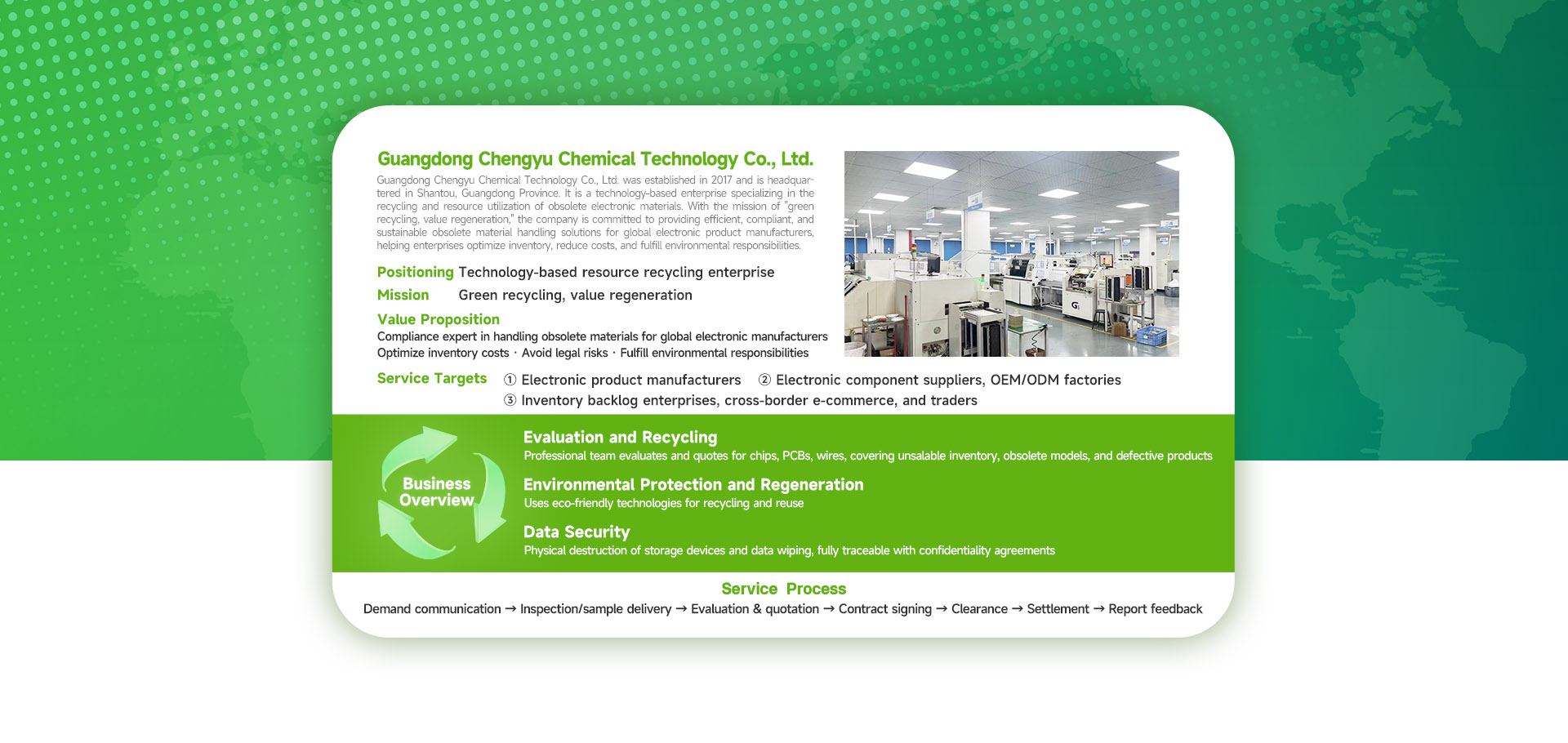 Guangdong Chengyu Chemical Technology Co., Ltd.

Guangdong Chengyu Chemical Technology Co., Ltd. was established in 2017 and is headquartered in Shantou, Guangdong Province. It is a technology-based enterprise specializing in the recycling and resource utilization of obsolete electronic materials. With the mission of "green recycling, value regeneration," the company is committed to providing efficient, compliant, and sustainable obsolete material handling solutions for global electronic product manufacturers, helping enterprises optimize inventory, reduce costs, and fulfill environmental responsibilities.

Positioning Technology-based resource recycling enterprise

Mission Green recycling, value regeneration

Value Proposition

Compliance expert in handling obsolete materials for global electronic manufacturers

Optimize inventory costs · Avoid legal risks · Fulfill environmental responsibilities

Service Targets ① Electronic product manufacturers ② Electronic component suppliers, OEM/ODM factories ③ Inventory backlog enterprises, cross-border e-commerce, and traders

Business Overview

Evaluation and Recycling

Professional team evaluates and quotes for chips, PCBs, wires, covering unsalable inventory, obsolete models, and defective products

Environmental Protection and Regeneration

Uses eco-friendly technologies for recycling and reuse

Data Security

Physical destruction of storage devices and data wiping, fully traceable with confidentiality agreements

Service Process

Demand communication → Inspection/sample delivery → Evaluation & quotation → Contract signing → Clearance → Settlement → Report feedback